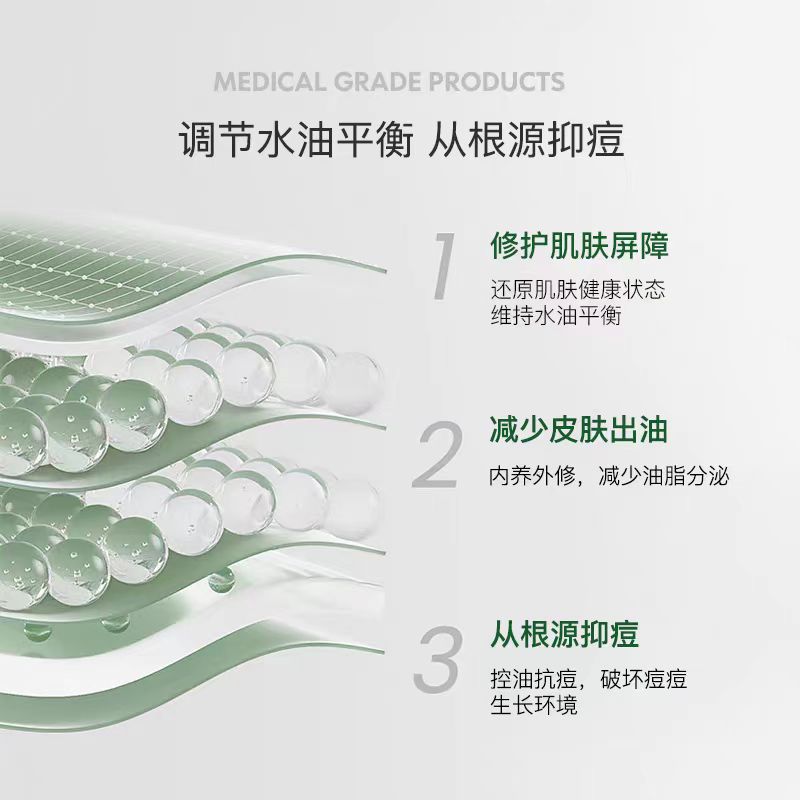 MEDICAL GRADE PRODUCTS

调节水油平衡 从根源抑痘

1
修护肌肤屏障
还原肌肤健康状态
维持水油平衡

2
减少皮肤出油
内养外修，减少油脂分泌

3
从根源抑痘
控油抗痘，破坏痘痘生长环境